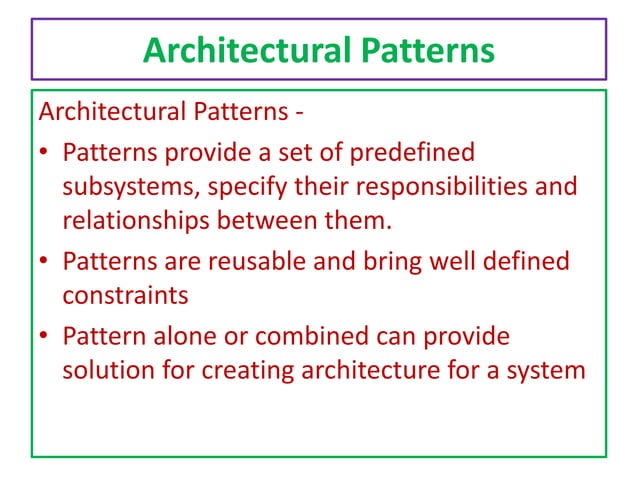 Architectural Patterns

Architectural Patterns -

• Patterns provide a set of predefined subsystems, specify their responsibilities and relationships between them.

• Patterns are reusable and bring well defined constraints

• Pattern alone or combined can provide solution for creating architecture for a system